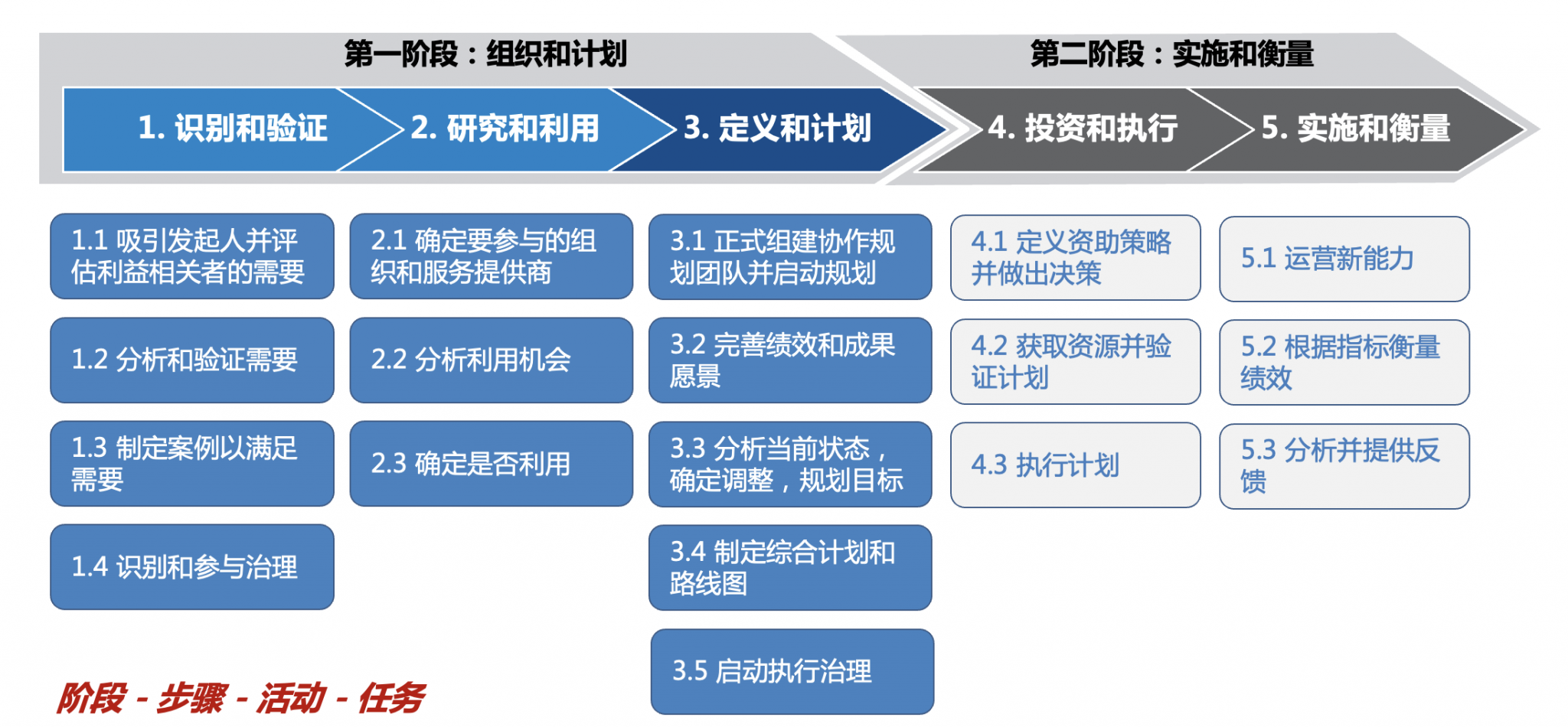 第一阶段：组织和计划

第二阶段：实施和衡量

1. 识别和验证

2. 研究和利用

3. 定义和计划

4. 投资和执行

5. 实施和衡量

1.1 吸引发起人并评估利益相关者的需要

1.2 分析和验证需要

1.3 制定案例以满足需要

1.4 识别和参与治理

2.1 确定要参与的组织和服务提供商

2.2 分析利用机会

2.3 确定是否利用

3.1 正式组建协作规划团队并启动规划

3.2 完善绩效和成果愿景

3.3 分析当前状态，确定调整，规划目标

3.4 制定综合计划和路线图

3.5 启动执行治理

4.1 定义资助策略并做出决策

4.2 获取资源并验证计划

4.3 执行计划

5.1 运营新能力

5.2 根据指标衡量绩效

5.3 分析并提供反馈

阶段 - 步骤 - 活动 - 任务